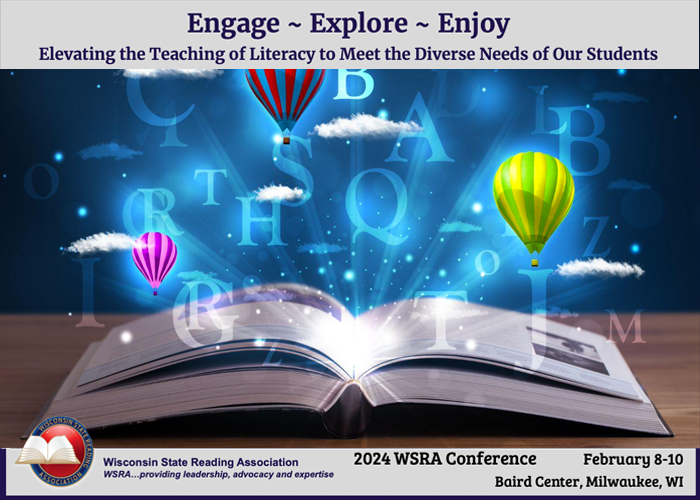 Engage ~ Explore ~ Enjoy

Elevating the Teaching of Literacy to Meet the Diverse Needs of Our Students

WISCONSIN STATE READING ASSOCIATION

Wisconsin State Reading Association
WSRA...providing leadership, advocacy and expertise

2024 WSRA Conference

February 8-10

Baird Center, Milwaukee, WI